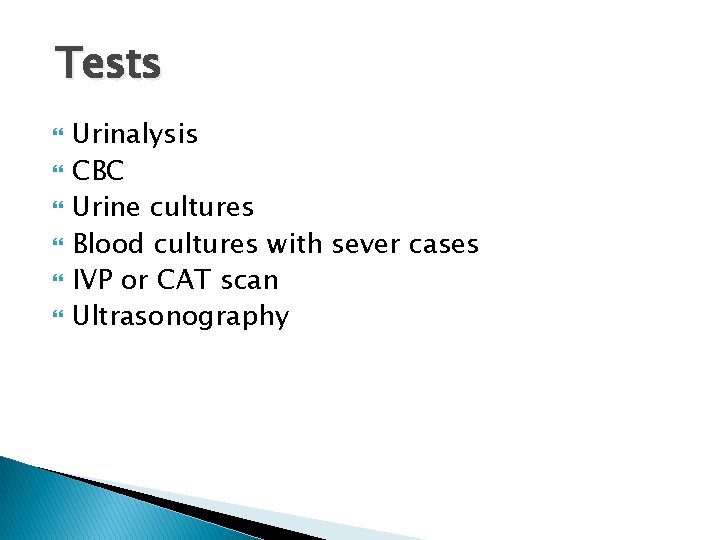 Tests

Urinalysis
CBC
Urine cultures
Blood cultures with sever cases
IVP or CAT scan
Ultrasonography